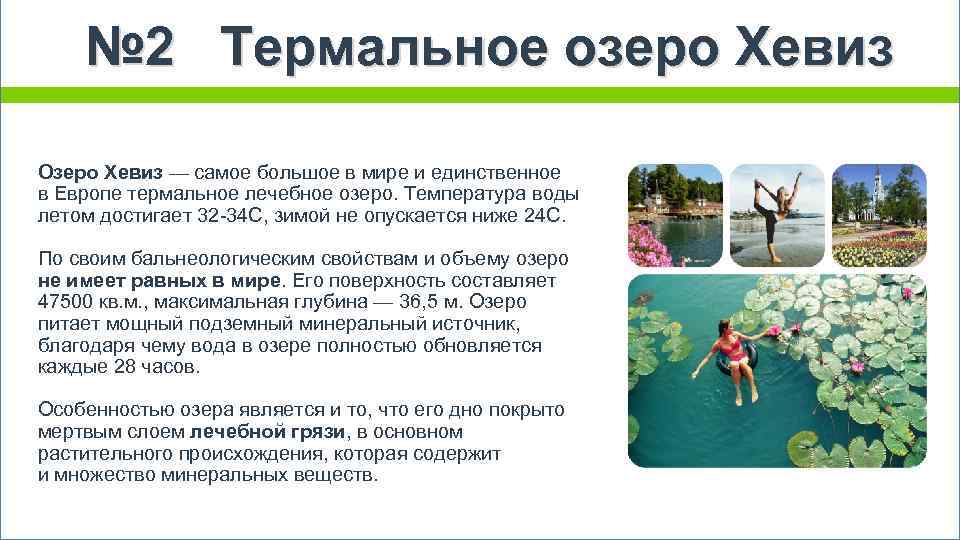 №2 Термальное озеро Хевиз

Озеро Хевиз — самое большое в мире и единственное в Европе термальное лечебное озеро. Температура воды летом достигает 32-34С, зимой не опускается ниже 24С.

По своим бальнеологическим свойствам и объему озеро не имеет равных в мире. Его поверхность составляет 47500 кв.м., максимальная глубина — 36,5 м. Озеро питает мощный подземный минеральный источник, благодаря чему вода в озере полностью обновляется каждые 28 часов.

Особенностью озера является и то, что его дно покрыто мертвым слоем лечебной грязи, в основном растительного происхождения, которая содержит и множество минеральных веществ.